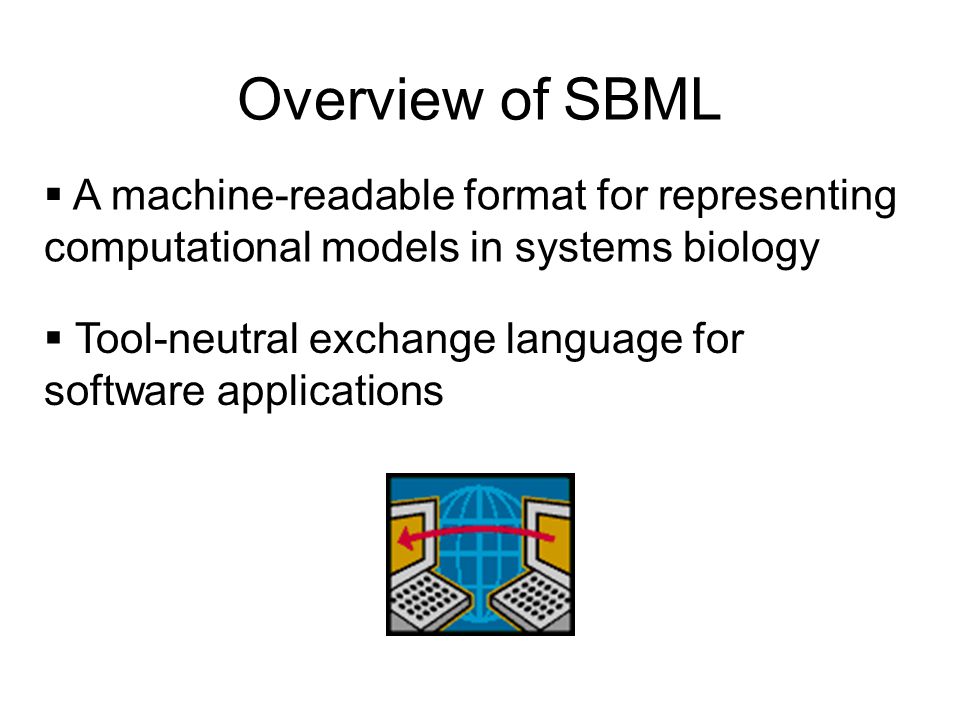 Overview of SBML

▪ A machine-readable format for representing computational models in systems biology

▪ Tool-neutral exchange language for software applications